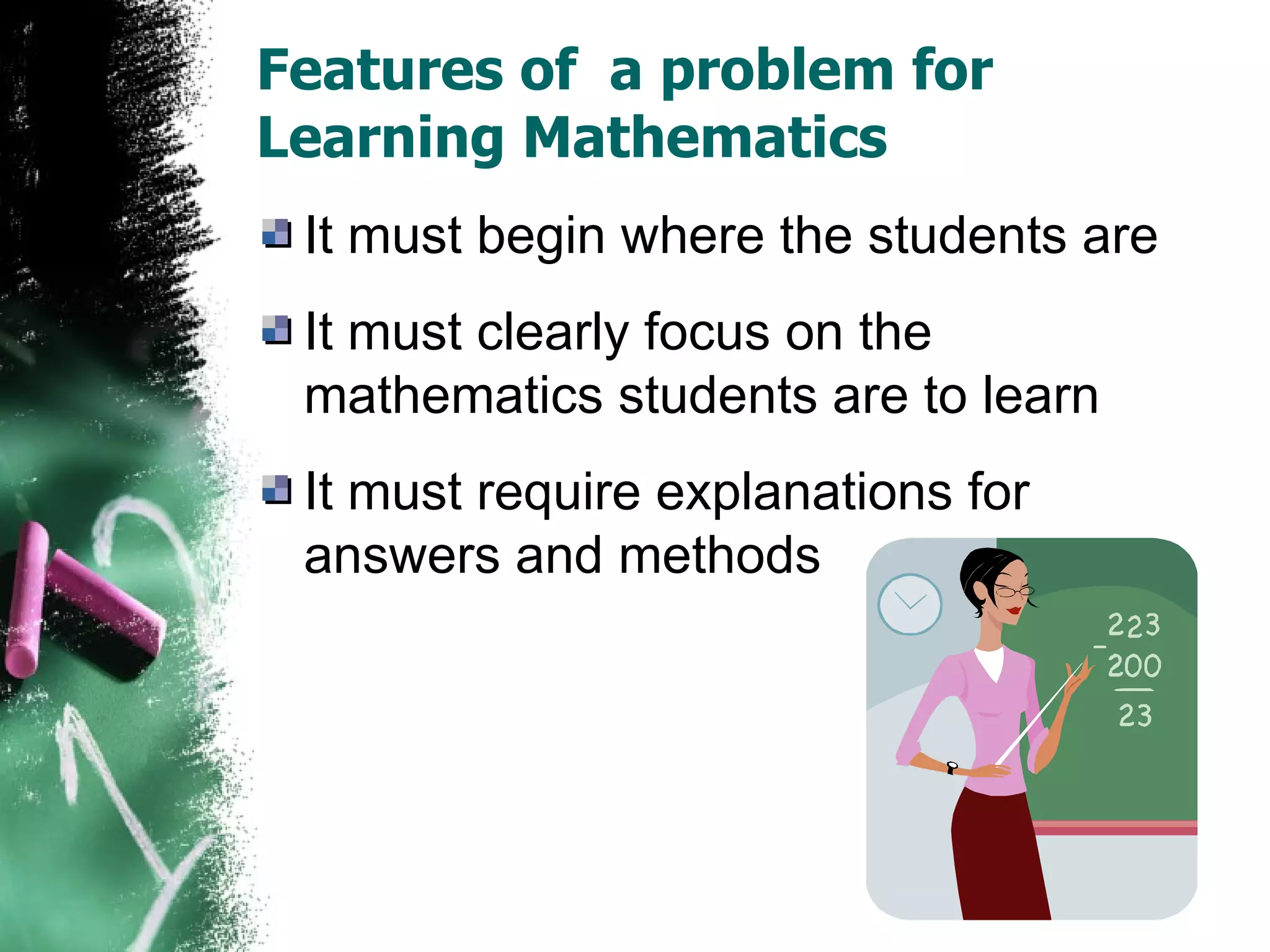 Features of a problem for Learning Mathematics

It must begin where the students are

It must clearly focus on the mathematics students are to learn

It must require explanations for answers and methods

223
- 200
23